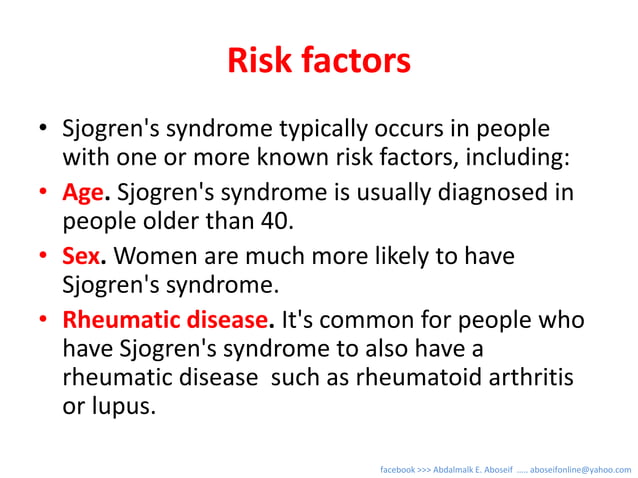 Risk factors

• Sjogren's syndrome typically occurs in people with one or more known risk factors, including:

• Age. Sjogren's syndrome is usually diagnosed in people older than 40.

• Sex. Women are much more likely to have Sjogren's syndrome.

• Rheumatic disease. It's common for people who have Sjogren's syndrome to also have a rheumatic disease  such as rheumatoid arthritis or lupus.

facebook >>> Abdalmalk E. Aboseif ..... aboseifonline@yahoo.com